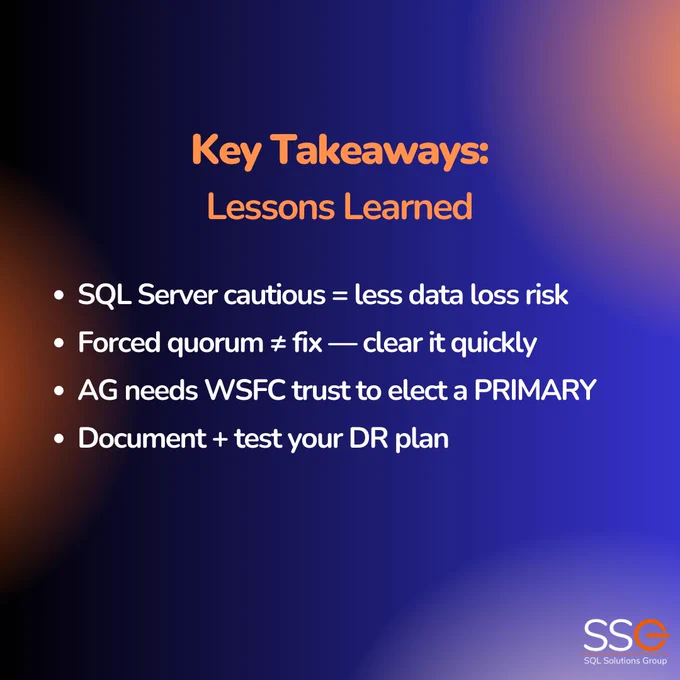 Key Takeaways:
Lessons Learned

• SQL Server cautious = less data loss risk
• Forced quorum ≠ fix — clear it quickly
• AG needs WSFC trust to elect a PRIMARY
• Document + test your DR plan

SSG
SQL Solutions Group